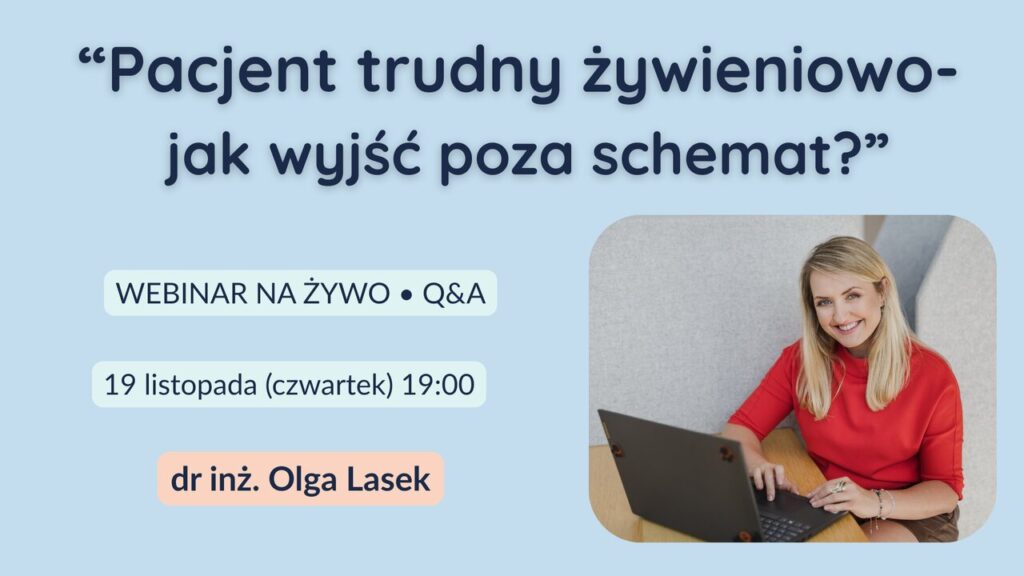 “Pacjent trudny żywieniowo- jak wyjść poza schemat?”

WEBINAR NA ŻYWO • Q&A

19 listopada (czwartek) 19:00

dr inż. Olga Lasek